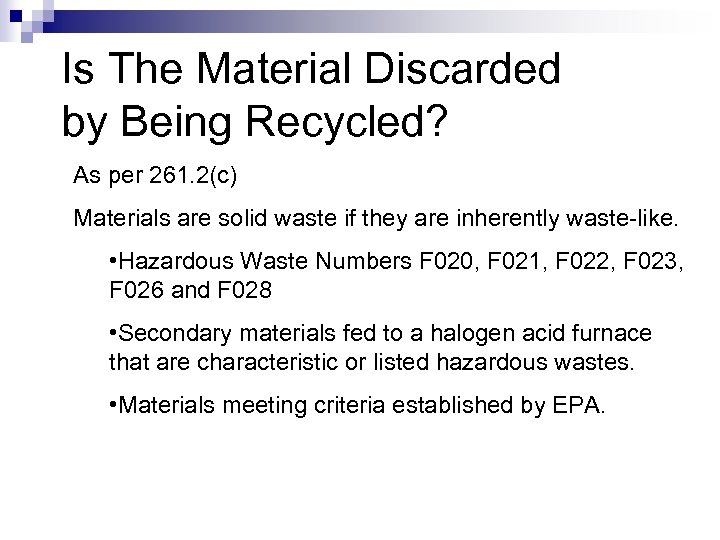 Is The Material Discarded by Being Recycled?

As per 261.2(c)

Materials are solid waste if they are inherently waste-like.

•Hazardous Waste Numbers F020, F021, F022, F023, F026 and F028

•Secondary materials fed to a halogen acid furnace that are characteristic or listed hazardous wastes.

•Materials meeting criteria established by EPA.